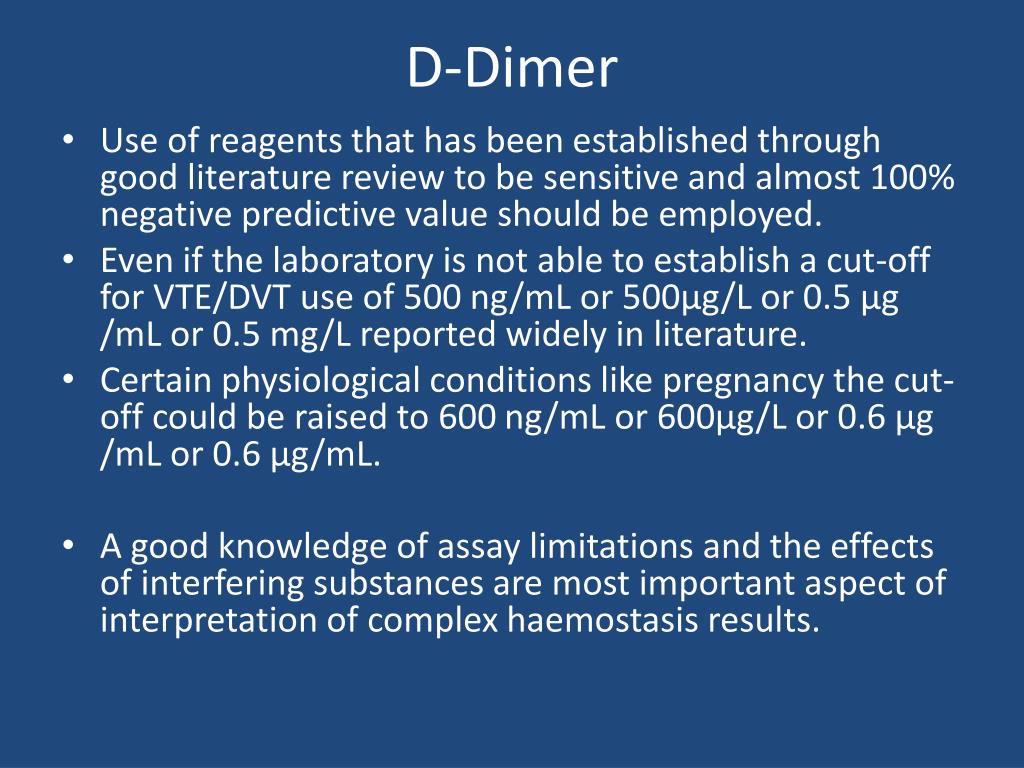 D-Dimer

• Use of reagents that has been established through good literature review to be sensitive and almost 100% negative predictive value should be employed.
• Even if the laboratory is not able to establish a cut-off for VTE/DVT use of 500 ng/mL or 500µg/L or 0.5 µg /mL or 0.5 mg/L reported widely in literature.
• Certain physiological conditions like pregnancy the cut-off could be raised to 600 ng/mL or 600µg/L or 0.6 µg /mL or 0.6 µg/mL.

• A good knowledge of assay limitations and the effects of interfering substances are most important aspect of interpretation of complex haemostasis results.